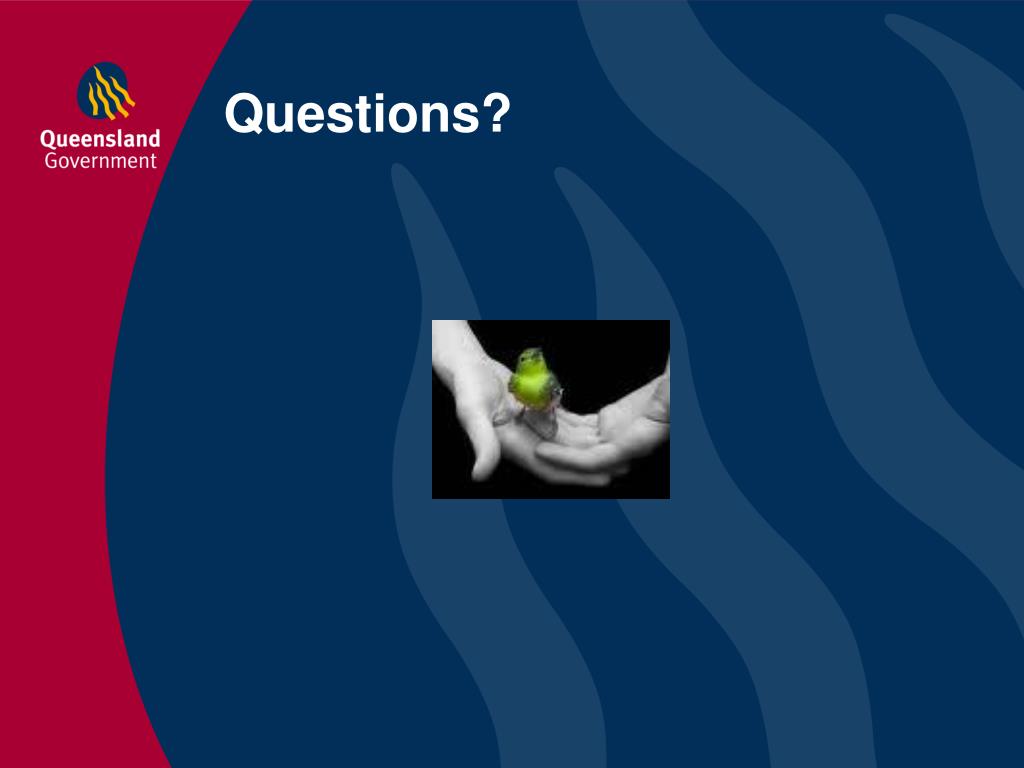 Queensland
Government

Questions?